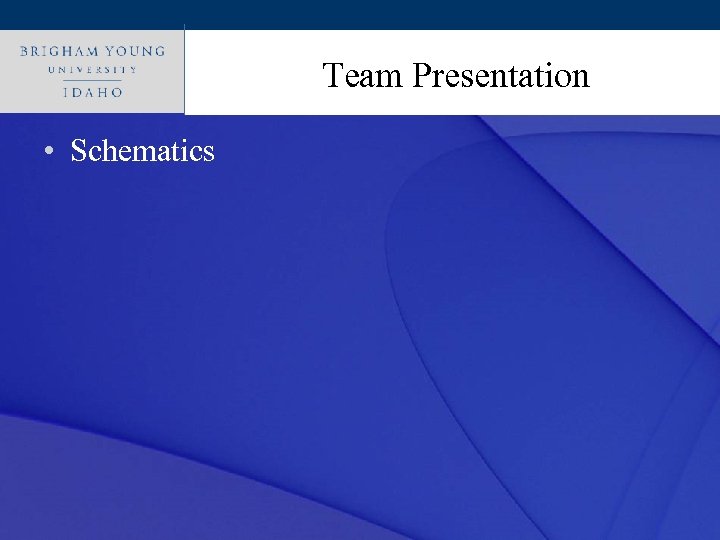 BRIGHAM YOUNG
UNIVERSITY
IDAHO

Team Presentation

• Schematics